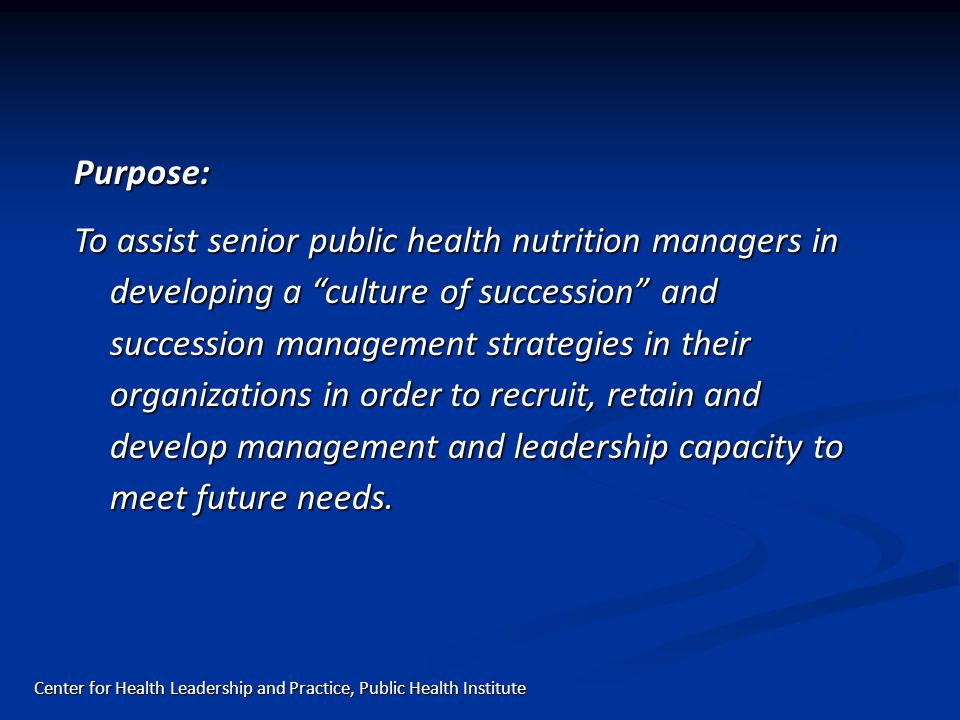 Purpose:

To assist senior public health nutrition managers in developing a “culture of succession” and succession management strategies in their organizations in order to recruit, retain and develop management and leadership capacity to meet future needs.

Center for Health Leadership and Practice, Public Health Institute